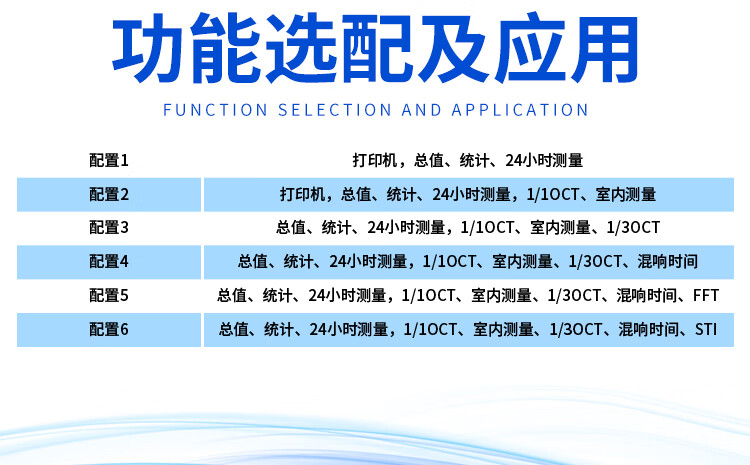 功能选配及应用

FUNCTION SELECTION AND APPLICATION

| 配置1 | 打印机，总值、统计、24小时测量 |
|---|---|
| 配置2 | 打印机，总值、统计、24小时测量，1/1OCT、室内测量 |
| 配置3 | 总值、统计、24小时测量，1/1OCT、室内测量、1/3OCT |
| 配置4 | 总值、统计、24小时测量，1/1OCT、室内测量、1/3OCT、混响时间 |
| 配置5 | 总值、统计、24小时测量，1/1OCT、室内测量、1/3OCT、混响时间、FFT |
| 配置6 | 总值、统计、24小时测量，1/1OCT、室内测量、1/3OCT、混响时间、STI |